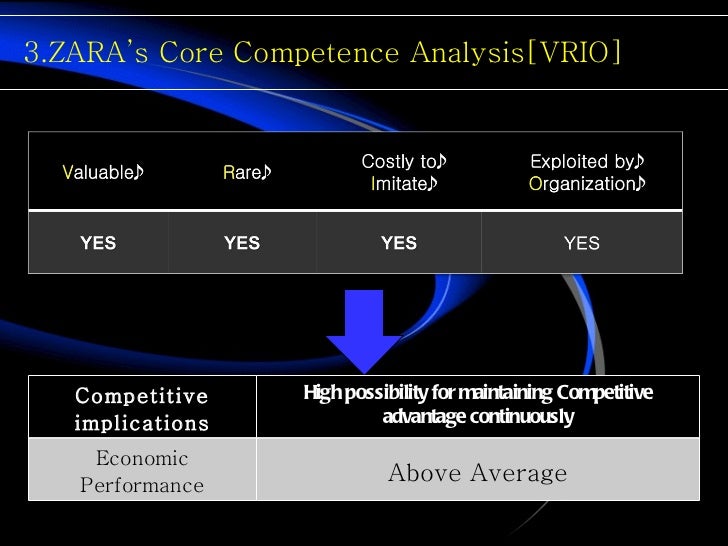 3.ZARA's Core Competence Analysis[VRIO]

| Valuable♪ | Rare♪ | Costly to♪ Imitate♪ | Exploited by♪ Organization♪ |
|---|---|---|---|
| YES | YES | YES | YES |

| Competitive implications | High possibility for maintaining Competitive advantage continuously |
|---|---|
| Economic Performance | Above Average |